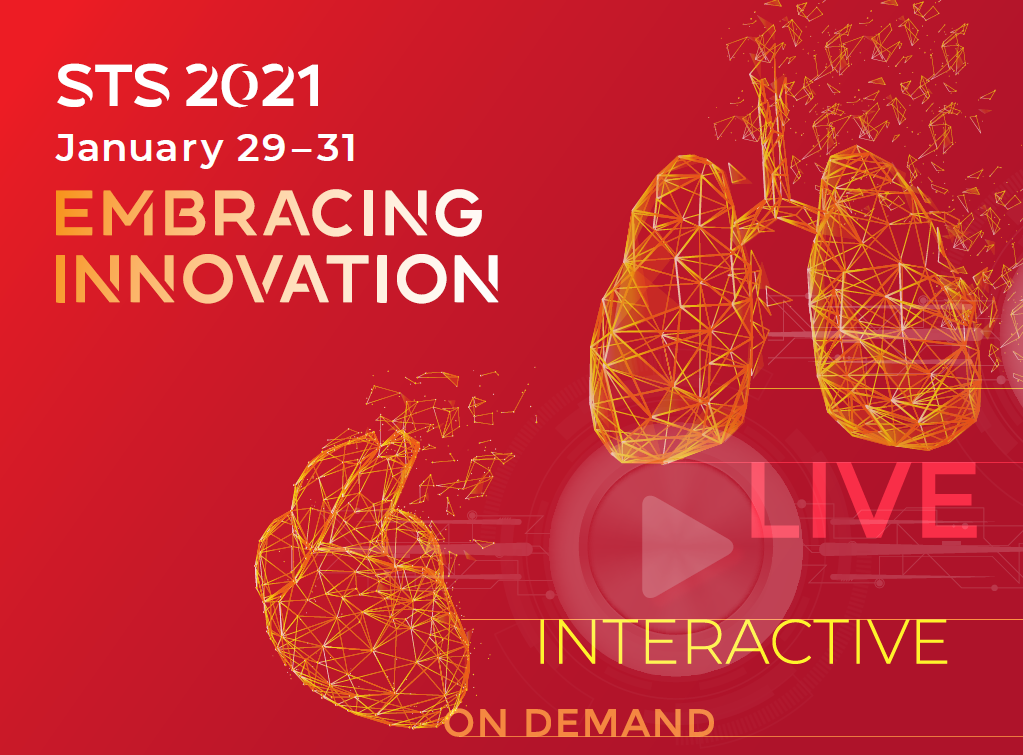 STS 2021
January 29–31
EMBRACING
INNOVATION

LIVE
INTERACTIVE
ON DEMAND